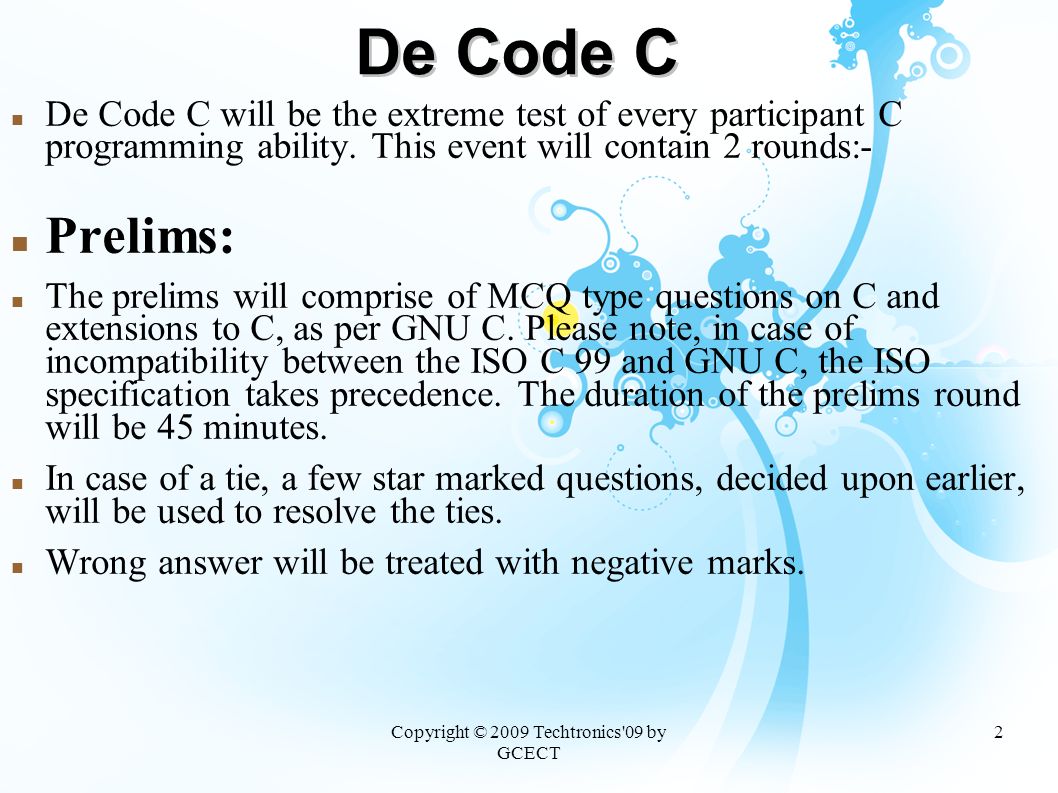 De Code C

De Code C will be the extreme test of every participant C programming ability. This event will contain 2 rounds:-

Prelims:

The prelims will comprise of MCQ type questions on C and extensions to C, as per GNU C. Please note, in case of incompatibility between the ISO C 99 and GNU C, the ISO specification takes precedence. The duration of the prelims round will be 45 minutes.

In case of a tie, a few star marked questions, decided upon earlier, will be used to resolve the ties.

Wrong answer will be treated with negative marks.

Copyright © 2009 Techtronics'09 by GCECT

2